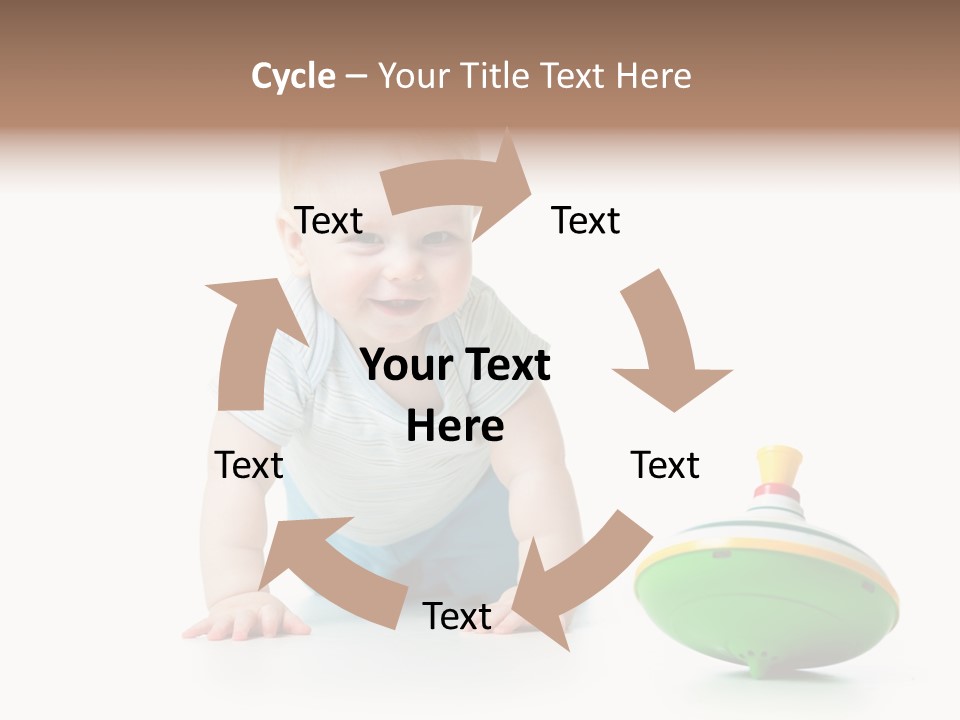 Cycle – Your Title Text Here

Text

Text

Your Text Here

Text

Text

Text